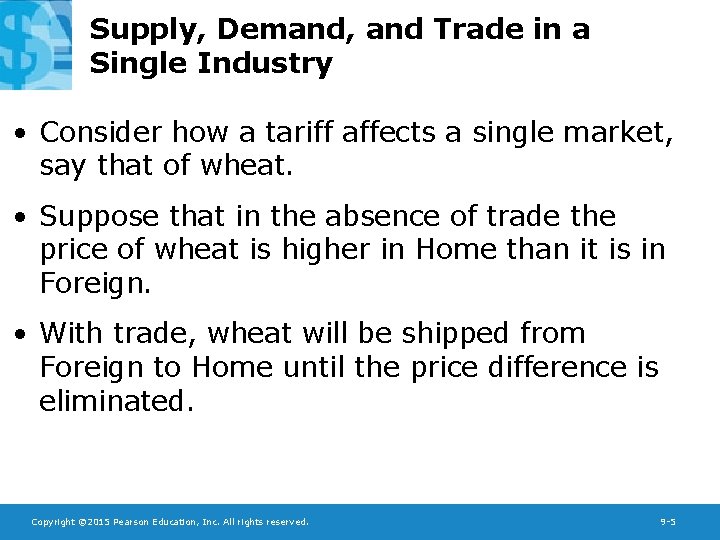 Supply, Demand, and Trade in a Single Industry

• Consider how a tariff affects a single market, say that of wheat.

• Suppose that in the absence of trade the price of wheat is higher in Home than it is in Foreign.

• With trade, wheat will be shipped from Foreign to Home until the price difference is eliminated.

Copyright ©2015 Pearson Education, Inc. All rights reserved.

9-5